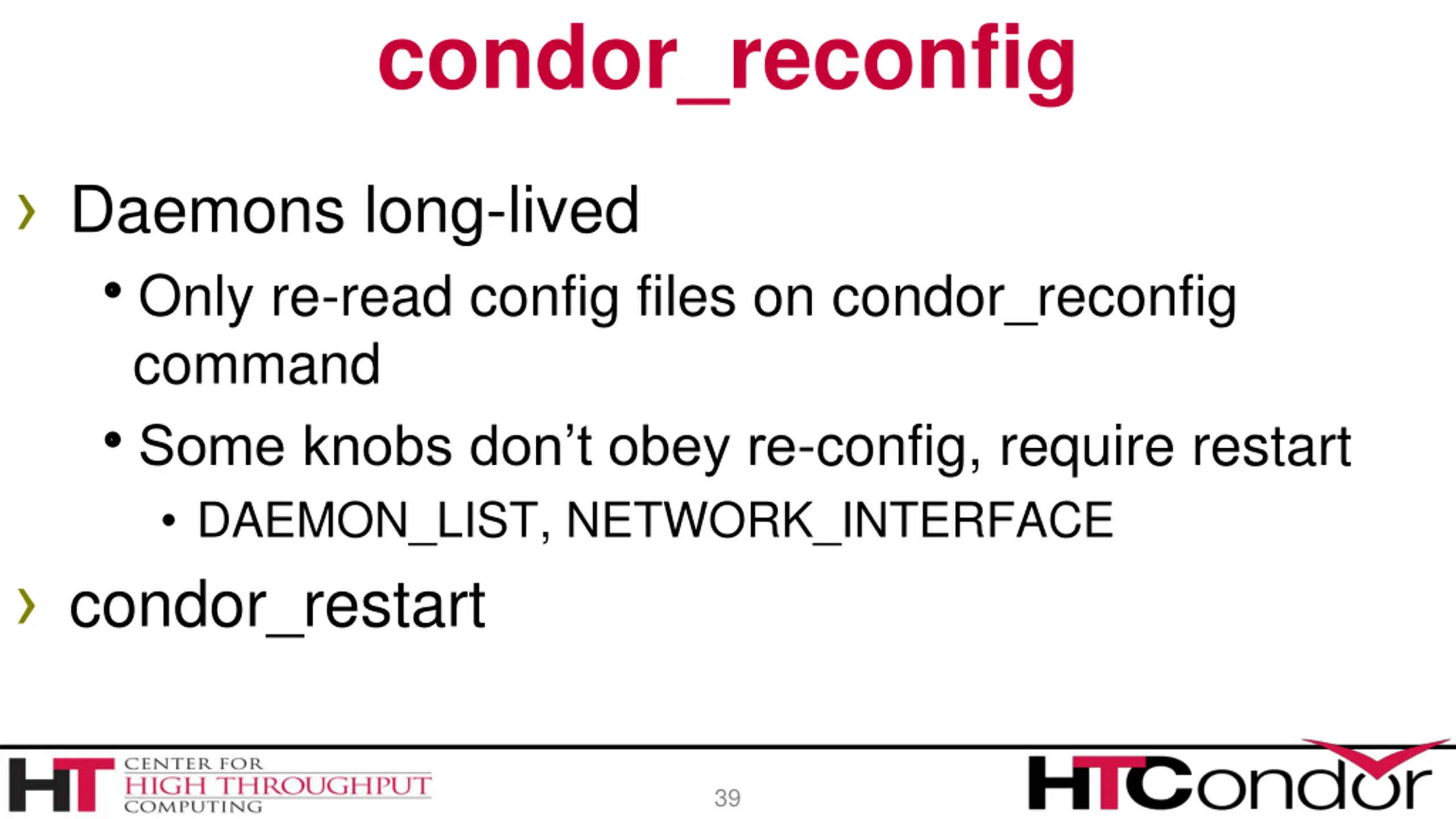 condor_reconfig

› Daemons long-lived

• Only re-read config files on condor_reconfig command

• Some knobs don't obey re-config, require restart

• DAEMON_LIST, NETWORK_INTERFACE

› condor_restart

HT CENTER FOR HIGH THROUGHPUT COMPUTING

39

HTCondor